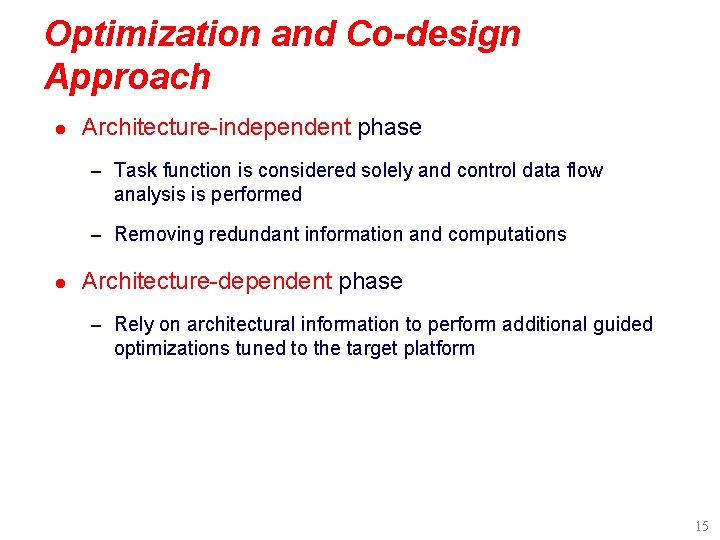 Optimization and Co-design Approach

● Architecture-independent phase

– Task function is considered solely and control data flow analysis is performed

– Removing redundant information and computations

● Architecture-dependent phase

– Rely on architectural information to perform additional guided optimizations tuned to the target platform

15